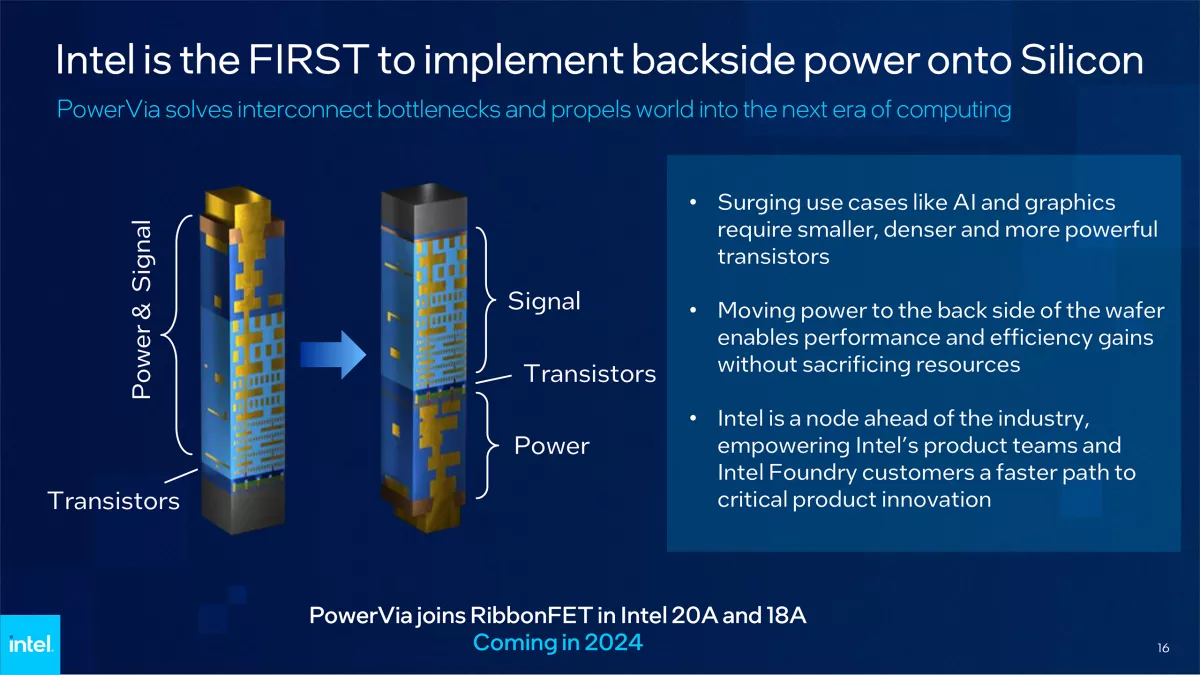 Intel is the FIRST to implement backside power onto Silicon

PowerVia solves interconnect bottlenecks and propels world into the next era of computing

Power & Signal

Transistors

Signal

Transistors

Power

• Surging use cases like AI and graphics require smaller, denser and more powerful transistors

• Moving power to the back side of the wafer enables performance and efficiency gains without sacrificing resources

• Intel is a node ahead of the industry, empowering Intel's product teams and Intel Foundry customers a faster path to critical product innovation

PowerVia joins RibbonFET in Intel 20A and 18A
Coming in 2024

intel.

16